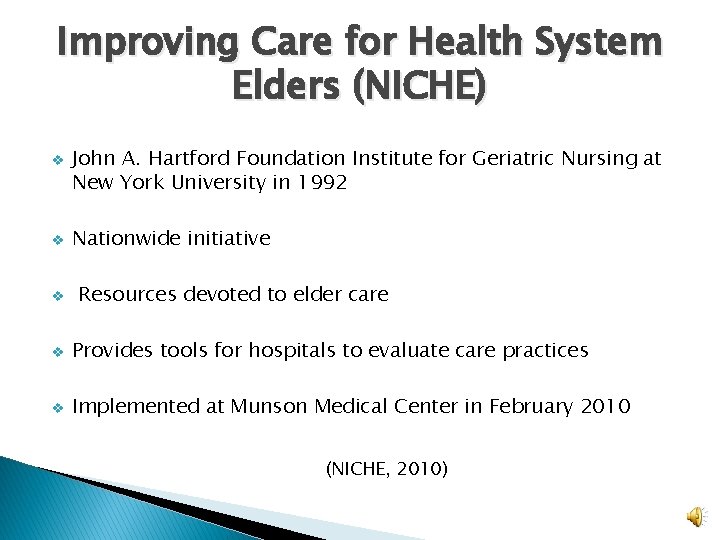 Improving Care for Health System Elders (NICHE)

❖ John A. Hartford Foundation Institute for Geriatric Nursing at New York University in 1992

❖ Nationwide initiative

❖ Resources devoted to elder care

❖ Provides tools for hospitals to evaluate care practices

❖ Implemented at Munson Medical Center in February 2010

(NICHE, 2010)